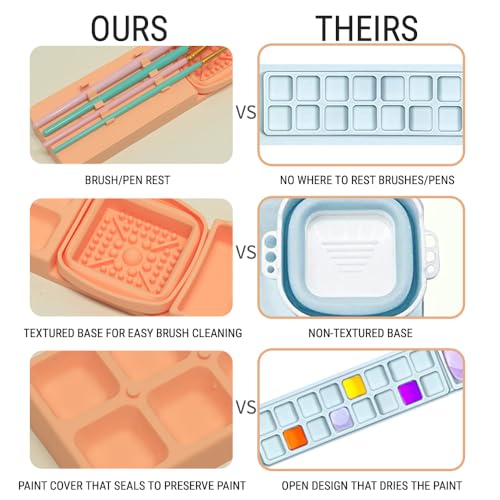 OURS

THEIRS

VS

BRUSH/PEN REST

NO WHERE TO REST BRUSHES/PENS

VS

TEXTURED BASE FOR EASY BRUSH CLEANING

NON-TEXTURED BASE

VS

PAINT COVER THAT SEALS TO PRESERVE PAINT

OPEN DESIGN THAT DRIES THE PAINT